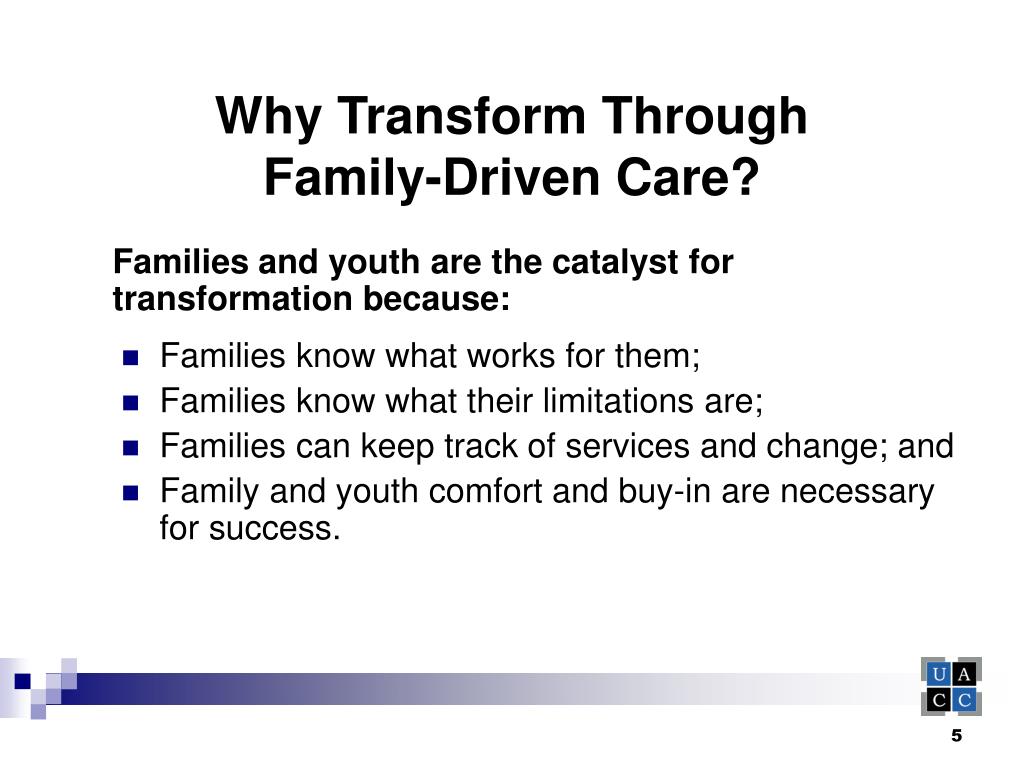 Why Transform Through Family-Driven Care?

Families and youth are the catalyst for transformation because:

- Families know what works for them;
- Families know what their limitations are;
- Families can keep track of services and change; and
- Family and youth comfort and buy-in are necessary for success.

U A
C C

5